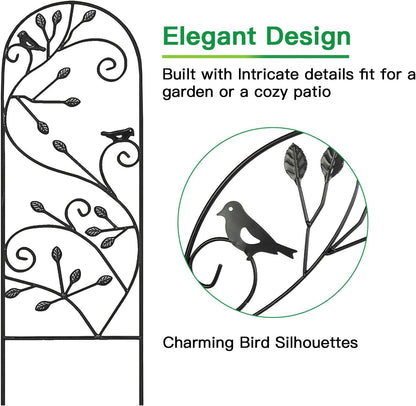 Elegant Design

Built with Intricate details fit for a garden or a cozy patio

Charming Bird Silhouettes